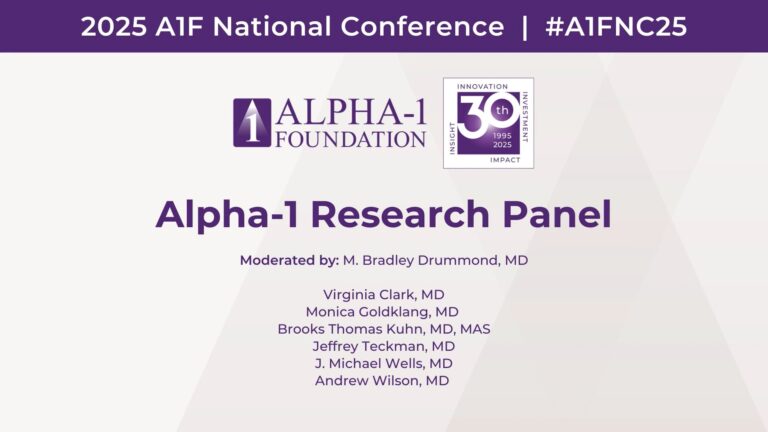 2025 A1F National Conference | #A1FNC25

1 ALPHA-1 FOUNDATION

INNOVATION INVESTMENT IMPACT INSIGHT
30th
1995 2025

Alpha-1 Research Panel

Moderated by: M. Bradley Drummond, MD

Virginia Clark, MD
Monica Goldklang, MD
Brooks Thomas Kuhn, MD, MAS
Jeffrey Teckman, MD
J. Michael Wells, MD
Andrew Wilson, MD